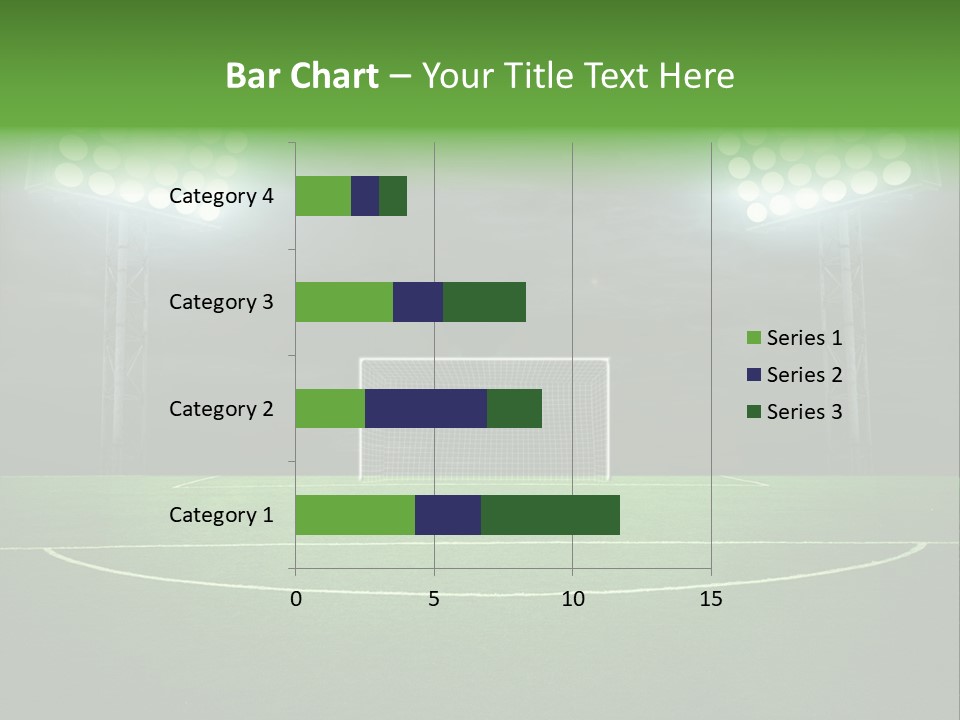 Bar Chart – Your Title Text Here

Category 4
Category 3
Category 2
Category 1

0
5
10
15

Series 1
Series 2
Series 3